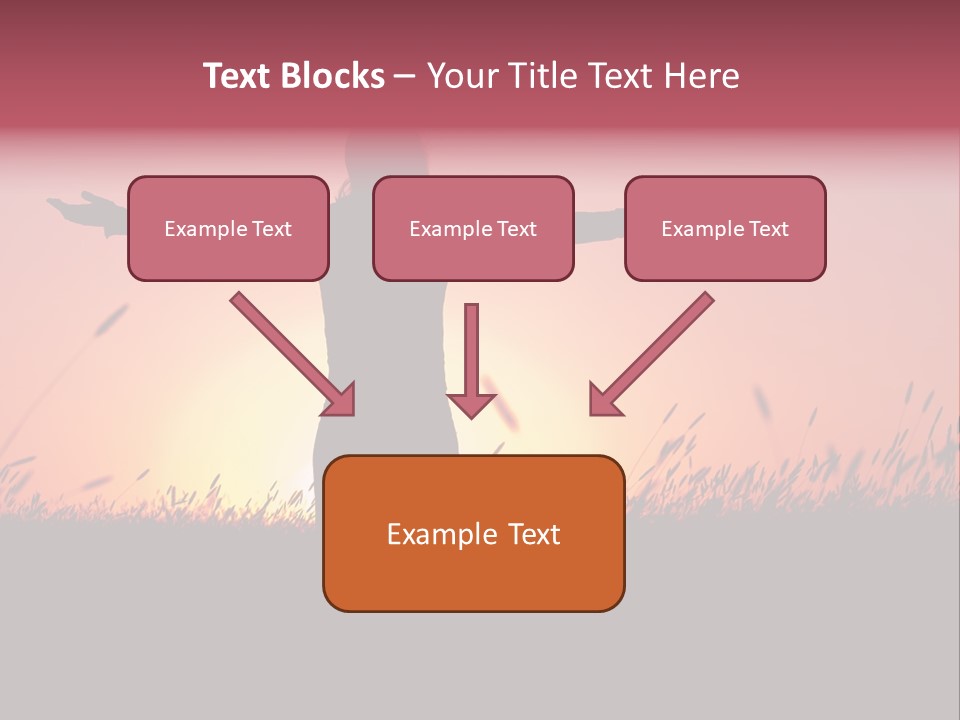 Text Blocks – Your Title Text Here

Example Text

Example Text

Example Text

Example Text